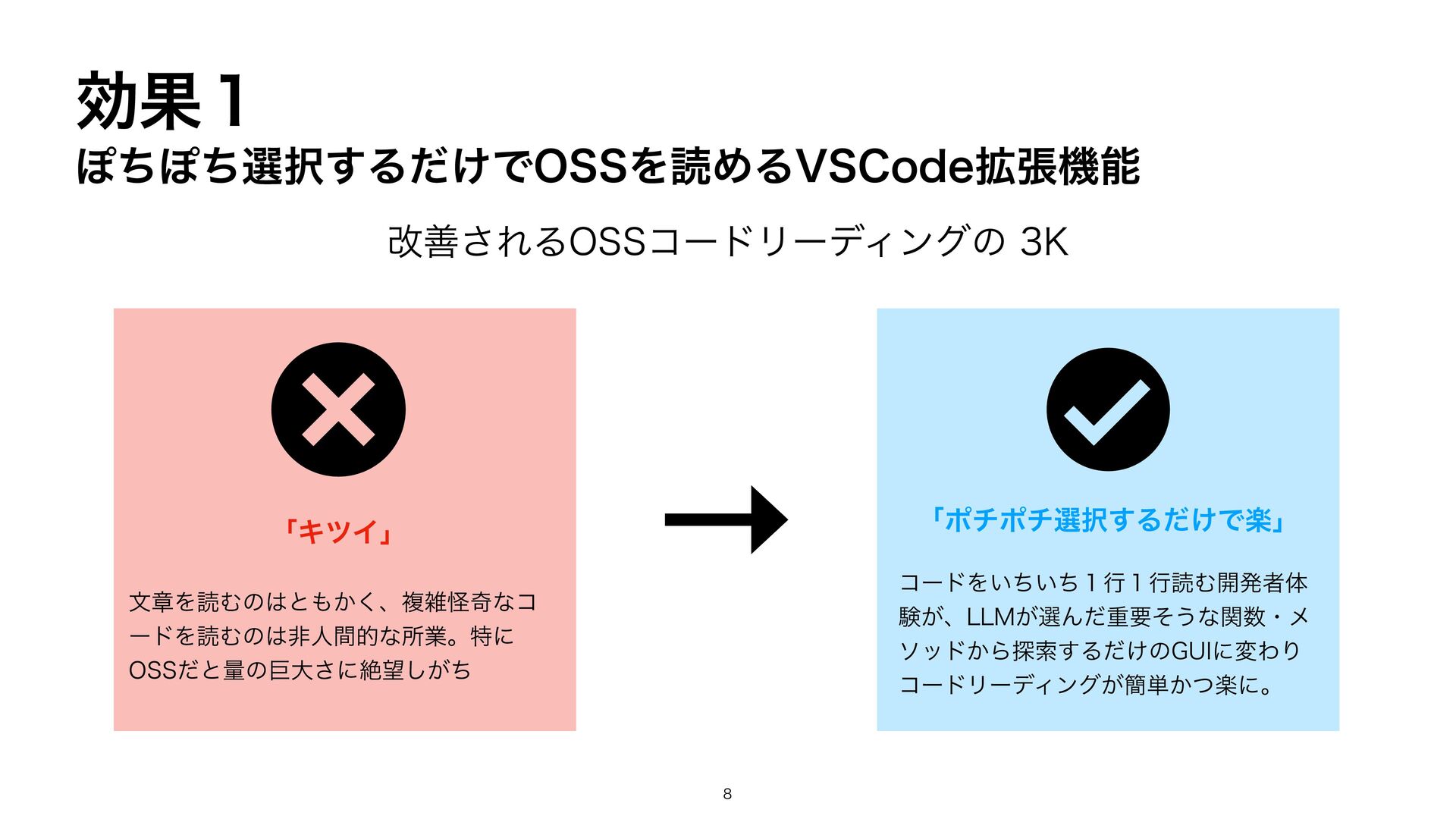 効果 1
ぽちぽち選択するだけでOSSを読めるVSCode拡張機能

改善されるOSSコードリーディングの 3K

「キツイ」

文章を読むのはともかく、複雑怪奇なコードを読むのは非人間的な所業。特にOSSだと量の巨大さに絶望しがち

「ポチポチ選択するだけで楽」

コードをいちいち 1 行 1 行読む開発者体験が、LLMが選んだ重要そうな関数・メソッドから探索するだけのGUIに変わりコードリーディングが簡単かつ楽に。

8